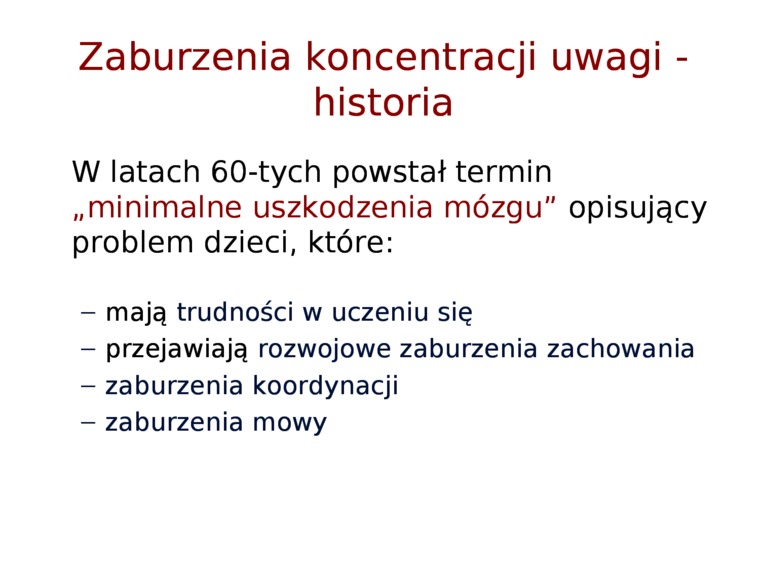 Zaburzenia koncentracji uwagi - historia

W latach 60-tych powstał termin „minimalne uszkodzenia mózgu” opisujący problem dzieci, które:

– mają trudności w uczeniu się
– przejawiają rozwojowe zaburzenia zachowania
– zaburzenia koordynacji
– zaburzenia mowy